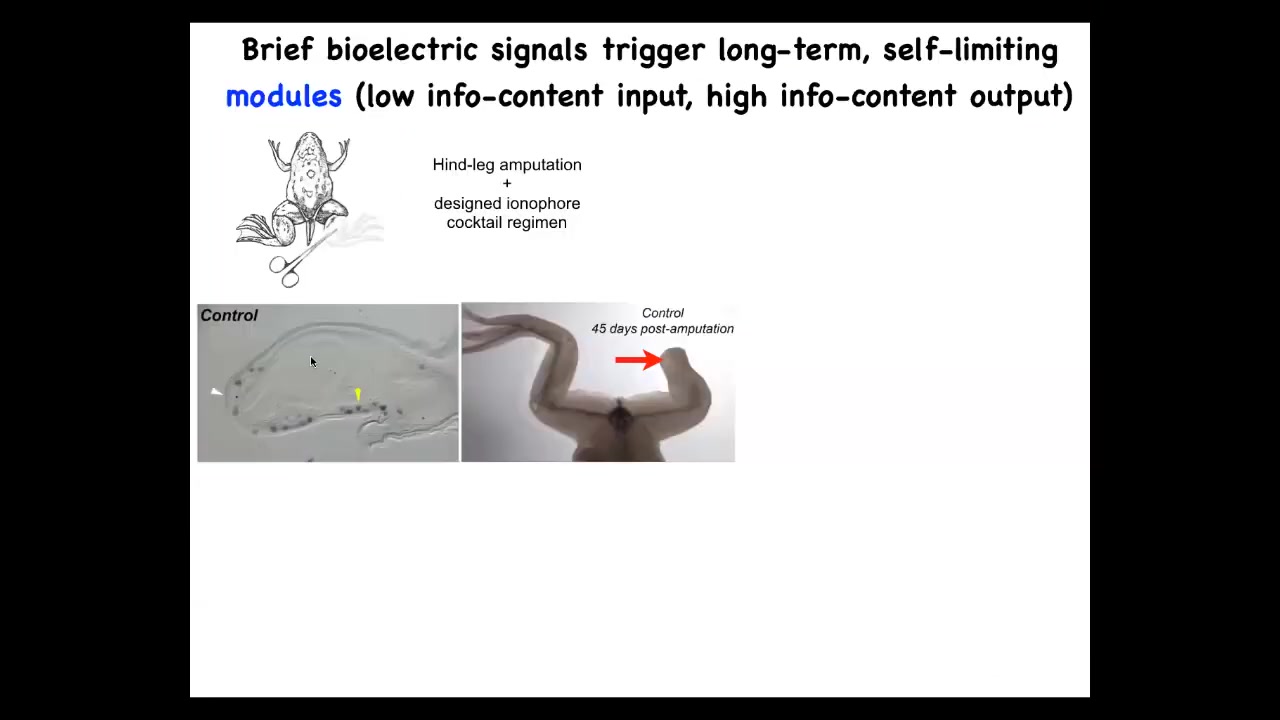 Brief bioelectric signals trigger long-term, self-limiting modules (low info-content input, high info-content output)

Hind-leg amputation
+
designed ionophore cocktail regimen

Control

Control
45 days post-amputation